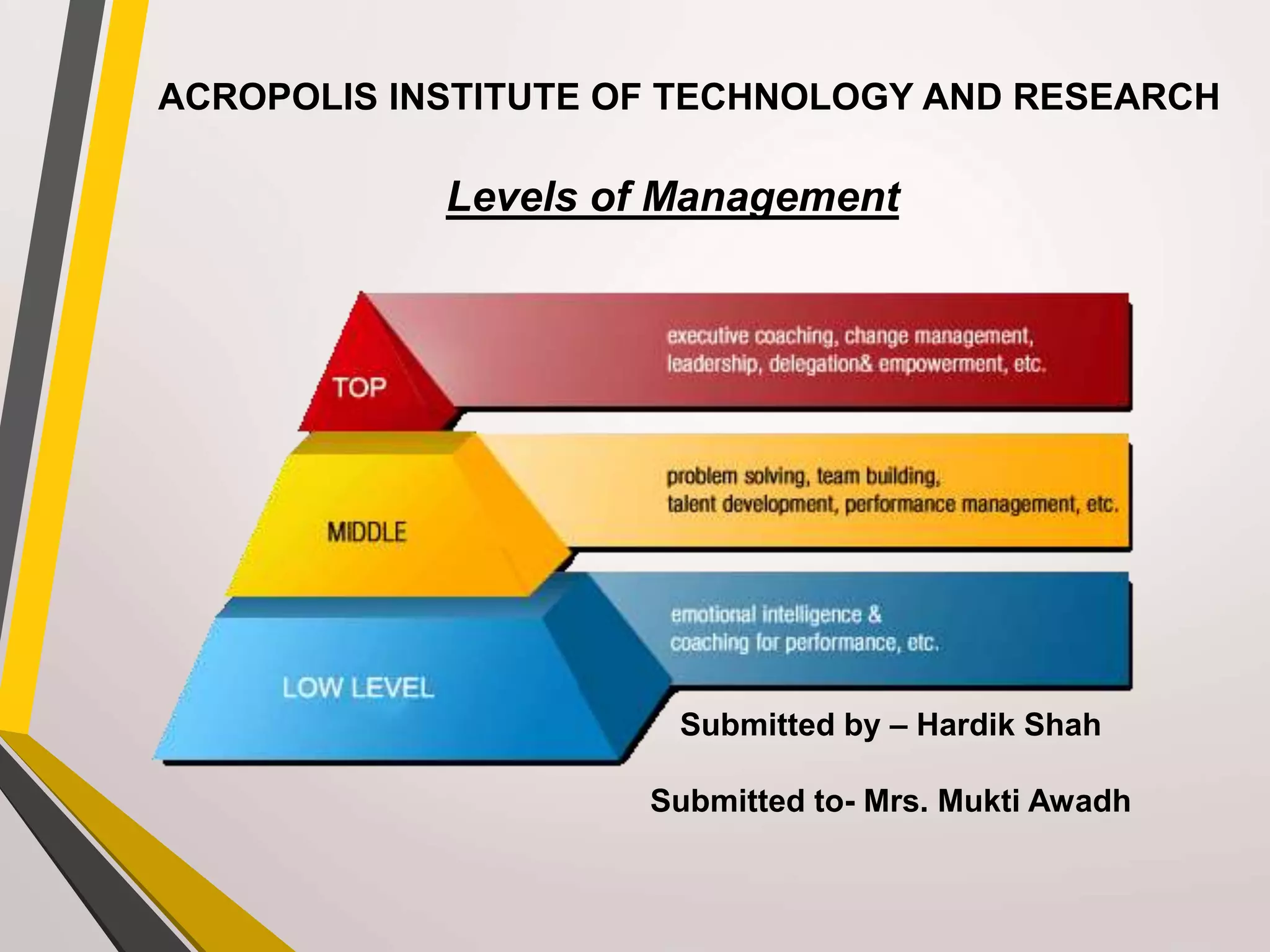 ACROPOLIS INSTITUTE OF TECHNOLOGY AND RESEARCH

Levels of Management

TOP

executive coaching, change management, leadership, delegation& empowerment, etc.

MIDDLE

problem solving, team building, talent development, performance management, etc.

LOW LEVEL

emotional intelligence & coaching for performance, etc.

Submitted by – Hardik Shah

Submitted to- Mrs. Mukti Awadh